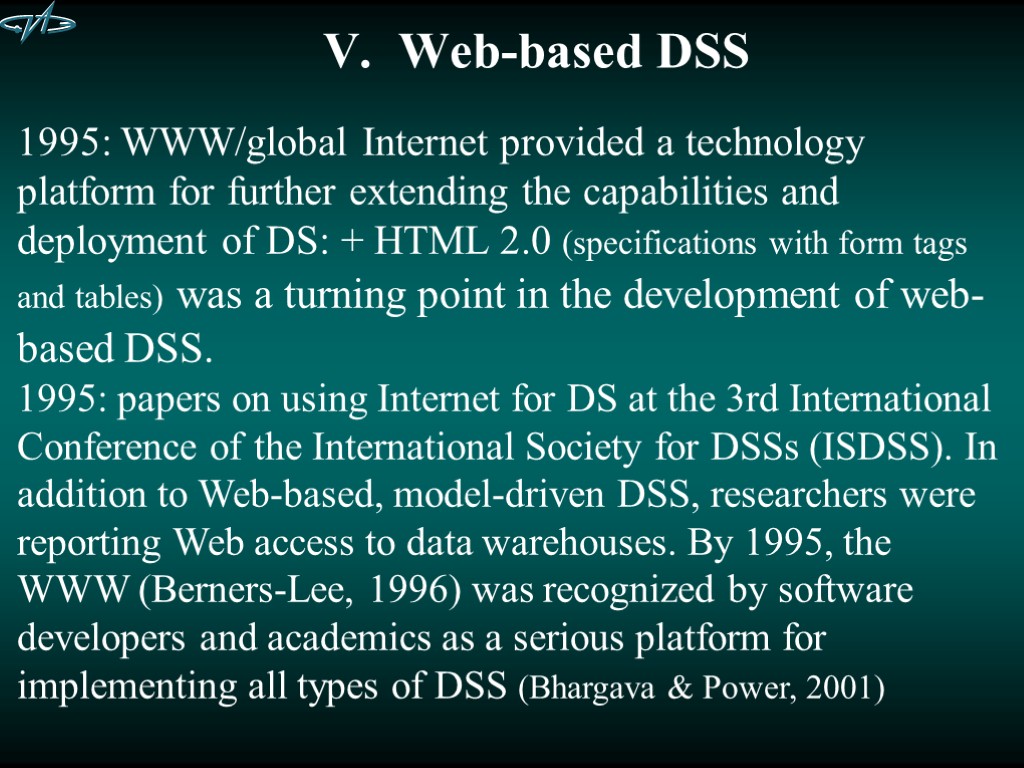 V. Web-based DSS

1995: WWW/global Internet provided a technology platform for further extending the capabilities and deployment of DS: + HTML 2.0 (specifications with form tags and tables) was a turning point in the development of web-based DSS.
1995: papers on using Internet for DS at the 3rd International Conference of the International Society for DSSs (ISDSS). In addition to Web-based, model-driven DSS, researchers were reporting Web access to data warehouses. By 1995, the WWW (Berners-Lee, 1996) was recognized by software developers and academics as a serious platform for implementing all types of DSS (Bhargava & Power, 2001)